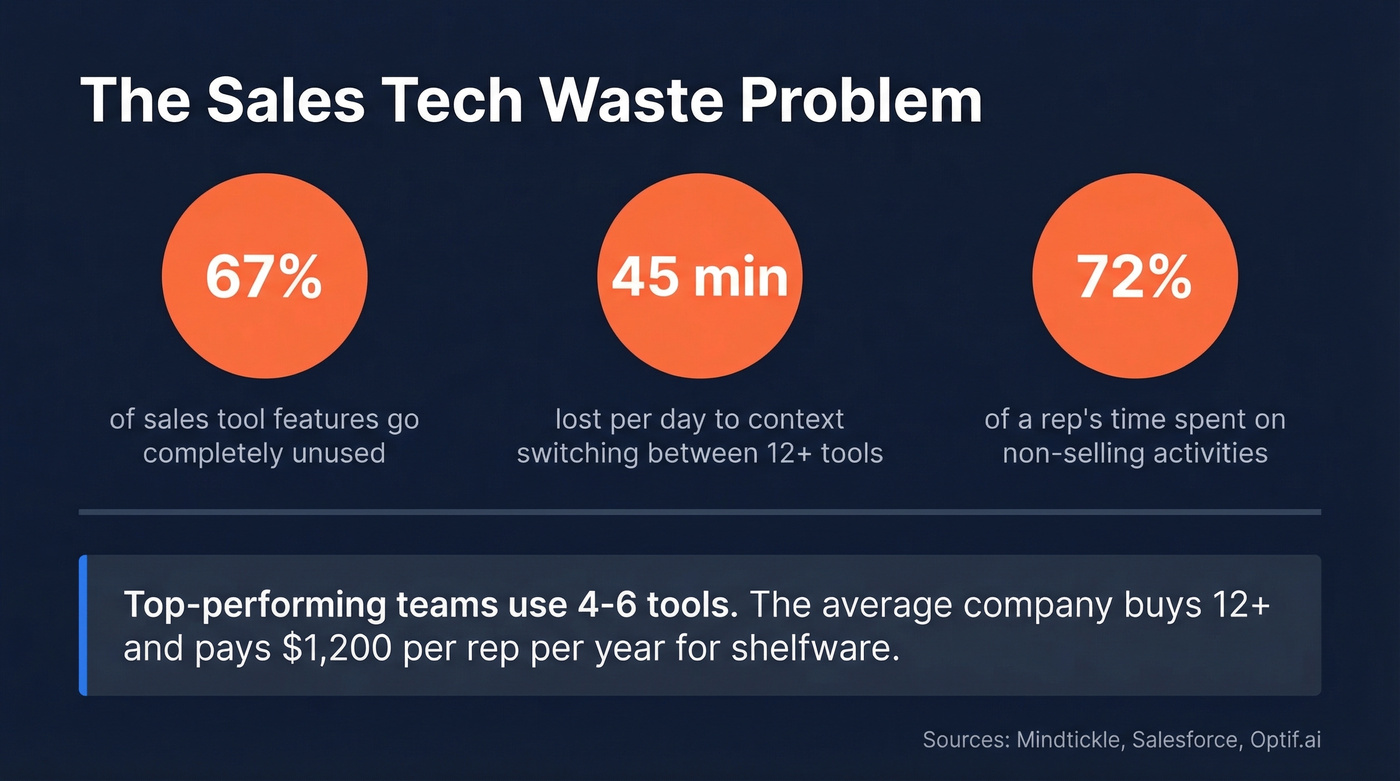 The Sales Tech Waste Problem

67%

of sales tool features go completely unused

45 min

lost per day to context switching between 12+ tools

72%

of a rep's time spent on non-selling activities

Top-performing teams use 4-6 tools. The average company buys 12+ and pays \$1,200 per rep per year for shelfware.

Sources: Mindtickle, Salesforce, Optif.ai